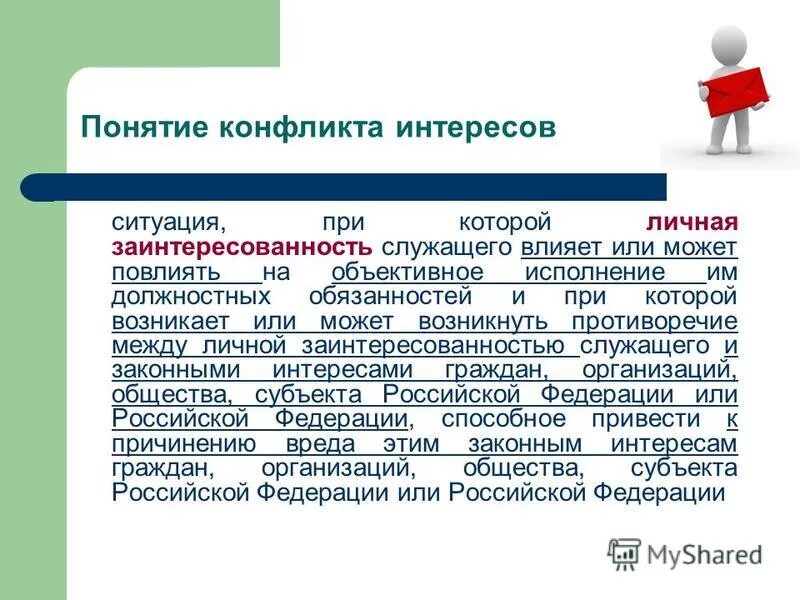 Понятие конфликта интересов

ситуация, при которой личная заинтересованность служащего влияет или может повлиять на объективное исполнение им должностных обязанностей и при которой возникает или может возникнуть противоречие между личной заинтересованностью служащего и законными интересами граждан, организаций, общества, субъекта Российской Федерации или Российской Федерации, способное привести к причинению вреда этим законным интересам граждан, организаций, общества, субъекта Российской Федерации или Российской Федерации

MyShared